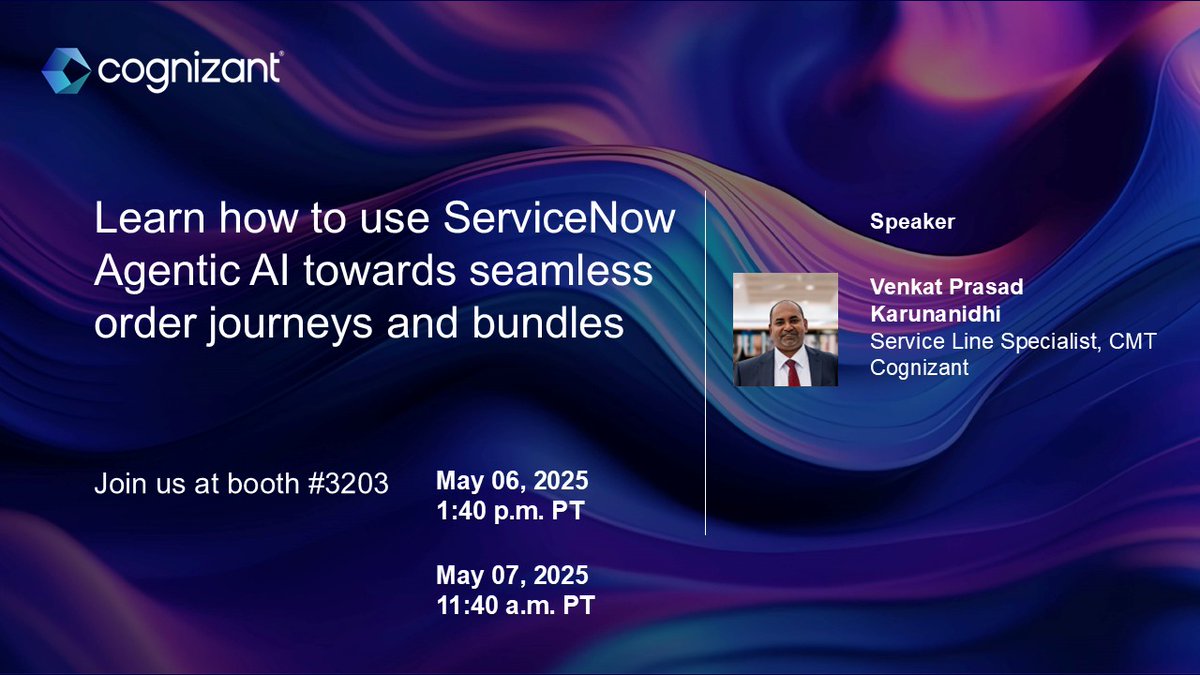 cognizant

Learn how to use ServiceNow Agentic AI towards seamless order journeys and bundles

Join us at booth #3203

May 06, 2025
1:40 p.m. PT

May 07, 2025
11:40 a.m. PT

Speaker

Venkat Prasad Karunanidhi
Service Line Specialist, CMT
Cognizant